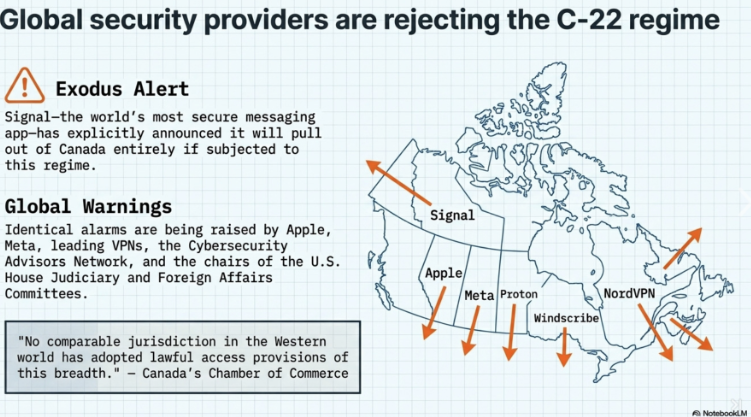 Global security providers are rejecting the C-22 regime

Exodus Alert

Signal—the world's most secure messaging app—has explicitly announced it will pull out of Canada entirely if subjected to this regime.

Global Warnings

Identical alarms are being raised by Apple, Meta, leading VPNs, the Cybersecurity Advisors Network, and the chairs of the U.S. House Judiciary and Foreign Affairs Committees.

"No comparable jurisdiction in the Western world has adopted lawful access provisions of this breadth." — Canada's Chamber of Commerce

Signal

Apple

Meta

Proton

Windscribe

NordVPN

NotebookLM